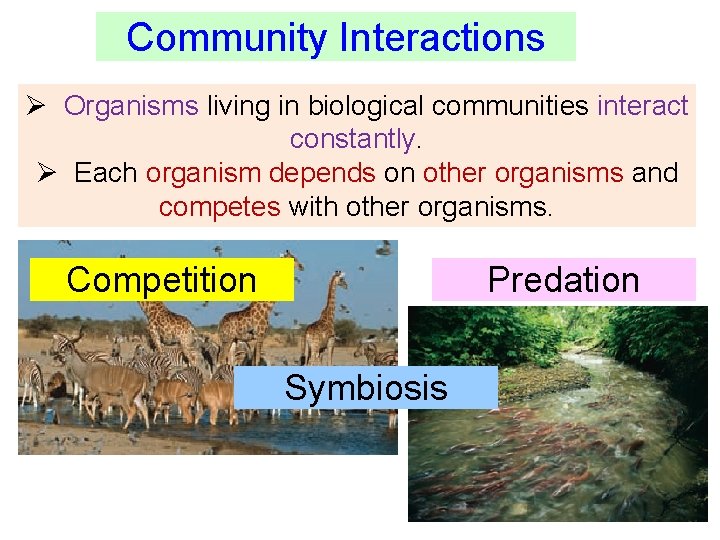 Community Interactions

➢ Organisms living in biological communities interact constantly.

➢ Each organism depends on other organisms and competes with other organisms.

Competition

Predation

Symbiosis